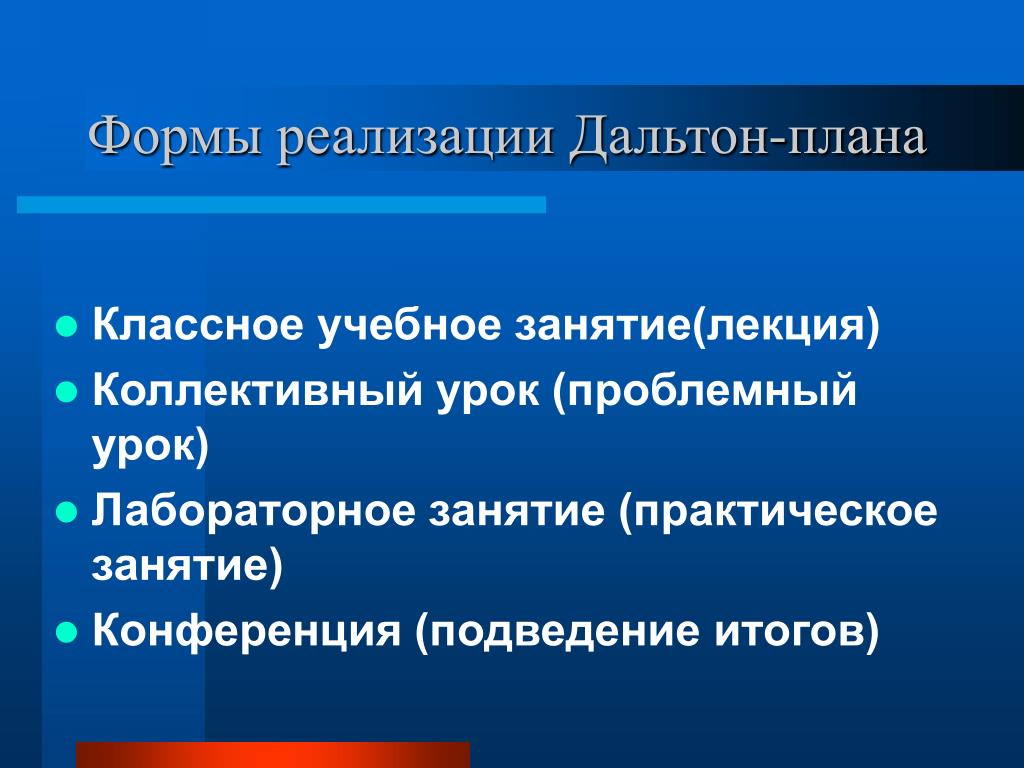 Формы реализации Дальтон-плана

- Классное учебное занятие(лекция)
- Коллективный урок (проблемный урок)
- Лабораторное занятие (практическое занятие)
- Конференция (подведение итогов)